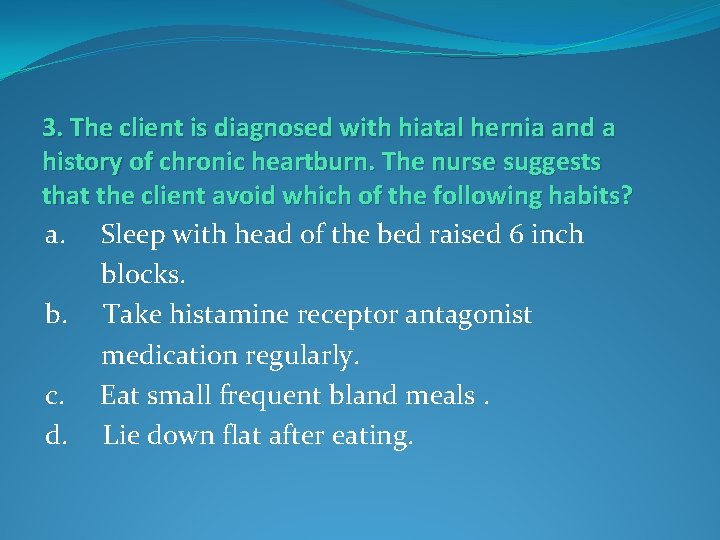 3. The client is diagnosed with hiatal hernia and a history of chronic heartburn. The nurse suggests that the client avoid which of the following habits?

a. Sleep with head of the bed raised 6 inch blocks.
b. Take histamine receptor antagonist medication regularly.
c. Eat small frequent bland meals .
d. Lie down flat after eating.